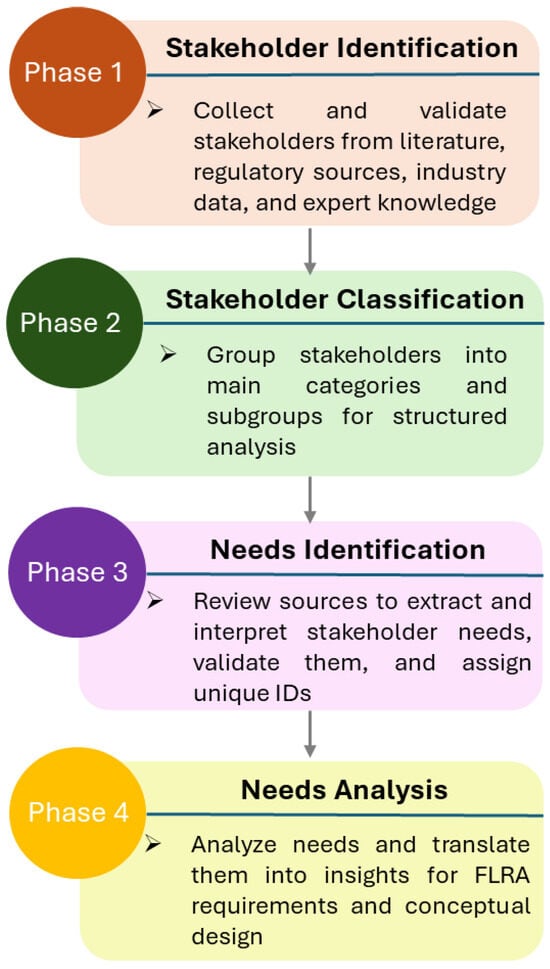 Phase 1

Stakeholder Identification

➢ Collect and validate stakeholders from literature, regulatory sources, industry data, and expert knowledge

Phase 2

Stakeholder Classification

➢ Group stakeholders into main categories and subgroups for structured analysis

Phase 3

Needs Identification

➢ Review sources to extract and interpret stakeholder needs, validate them, and assign unique IDs

Phase 4

Needs Analysis

➢ Analyze needs and translate them into insights for FLRA requirements and conceptual design